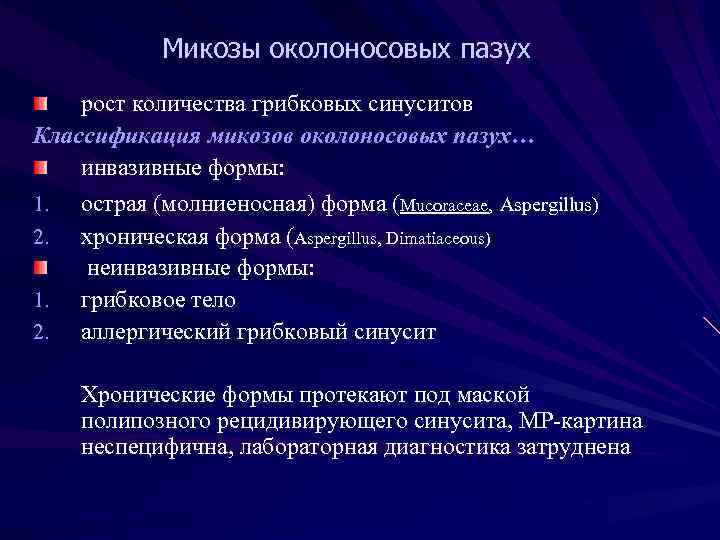 Микозы околоносовых пазух

рост количества грибковых синуситов

Классификация микозов околоносовых пазух…

инвазивные формы:

1. острая (молниеносная) форма (Mucoraceae, Aspergillus)
2. хроническая форма (Aspergillus, Dimatiaceous)

неинвазивные формы:

1. грибковое тело
2. аллергический грибковый синусит

Хронические формы протекают под маской полипозного рецидивирующего синусита, МР-картина неспецифична, лабораторная диагностика затруднена